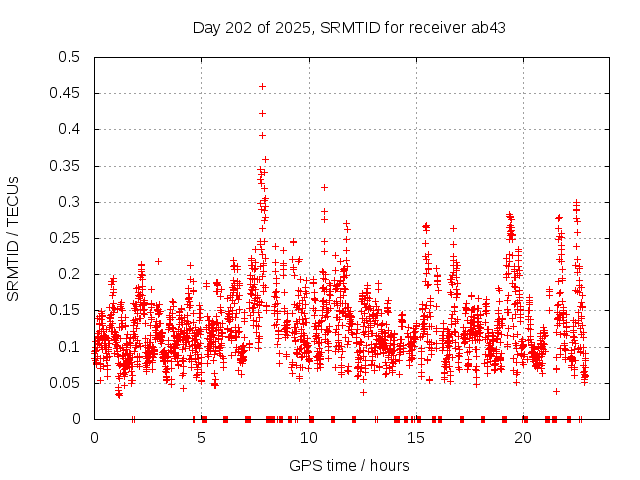 Day 202 of 2025, SRMTID for receiver ab43

SRMTID / TECUs

0.5
0.45
0.4
0.35
0.3
0.25
0.2
0.15
0.1
0.05
0

0
5
10
15
20

GPS time / hours